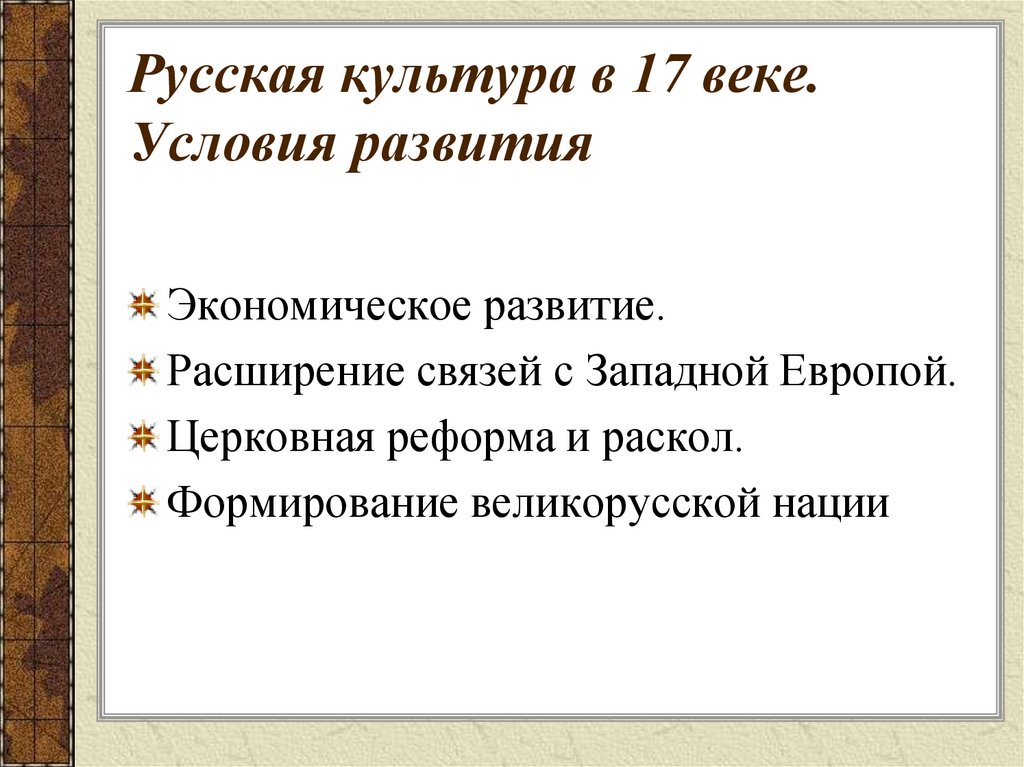 Русская культура в 17 веке. Условия развития

Экономическое развитие.

Расширение связей с Западной Европой.

Церковная реформа и раскол.

Формирование великорусской нации